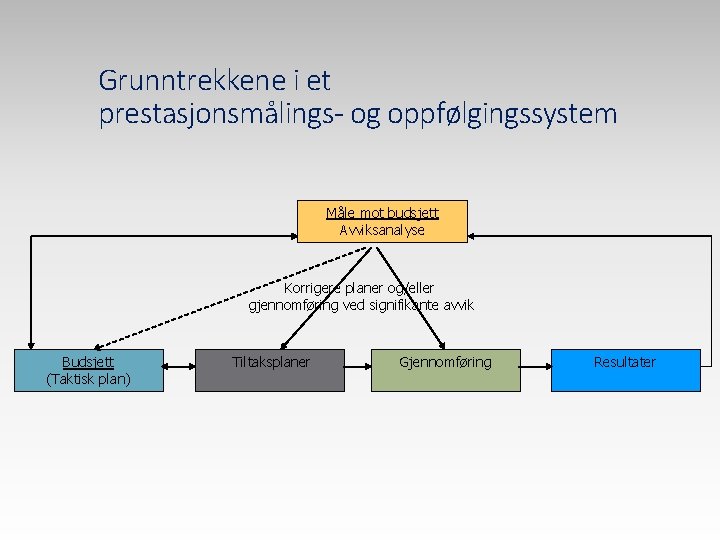 Grunntrekkene i et prestasjonsmålings- og oppfølgingssystem

Måle mot budsjett
Avviksanalyse

Korrigere planer og/eller gjennomføring ved signifikante avvik

Budsjett
(Taktisk plan)

Tiltaksplaner

Gjennomføring

Resultater